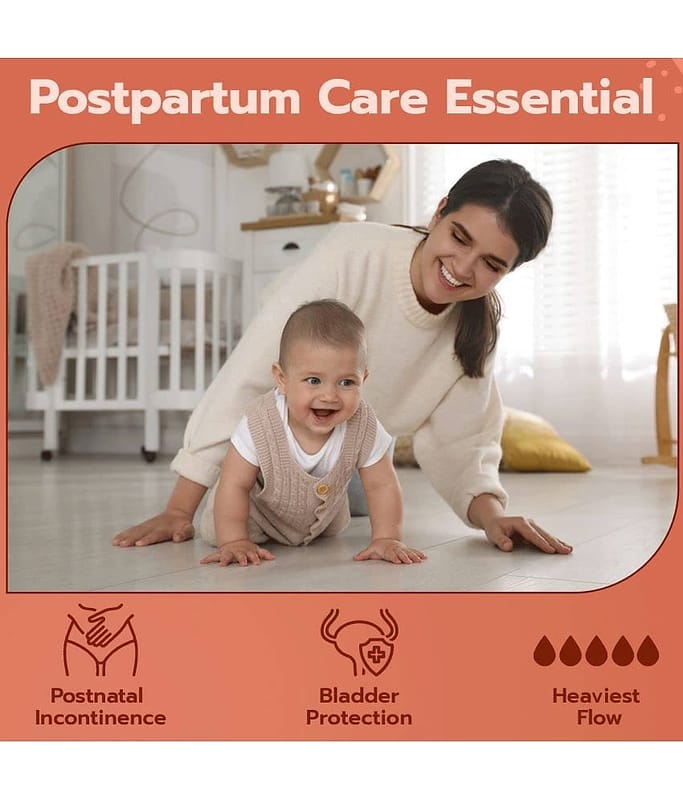 Postpartum Care Essential

Postnatal Incontinence

Bladder Protection

Heaviest Flow